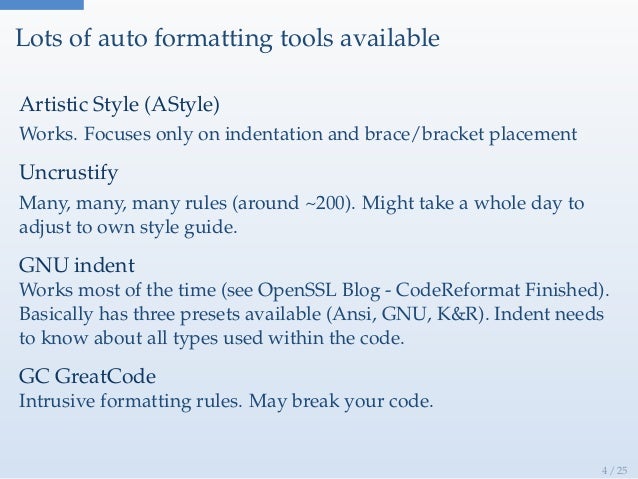 Lots of auto formatting tools available

Artistic Style (AStyle)

Works. Focuses only on indentation and brace/bracket placement

Uncrustify

Many, many, many rules (around ~200). Might take a whole day to adjust to own style guide.

GNU indent

Works most of the time (see OpenSSL Blog - CodeReformat Finished). Basically has three presets available (Ansi, GNU, K&R). Indent needs to know about all types used within the code.

GC GreatCode

Intrusive formatting rules. May break your code.

4 / 25